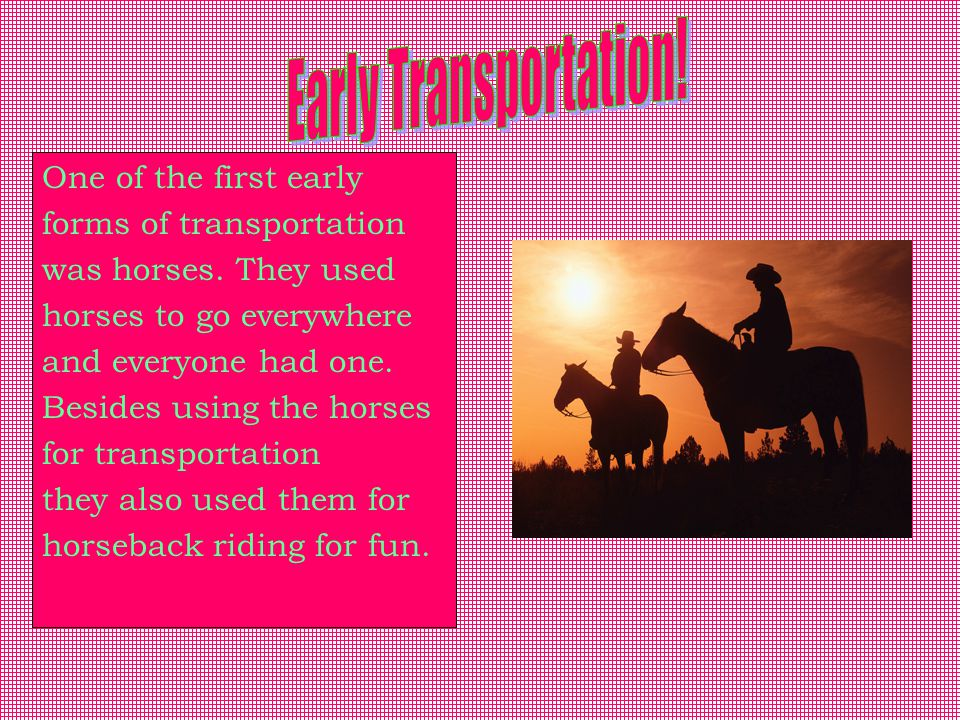 Early Transportation!

One of the first early forms of transportation was horses. They used horses to go everywhere and everyone had one. Besides using the horses for transportation they also used them for horseback riding for fun.